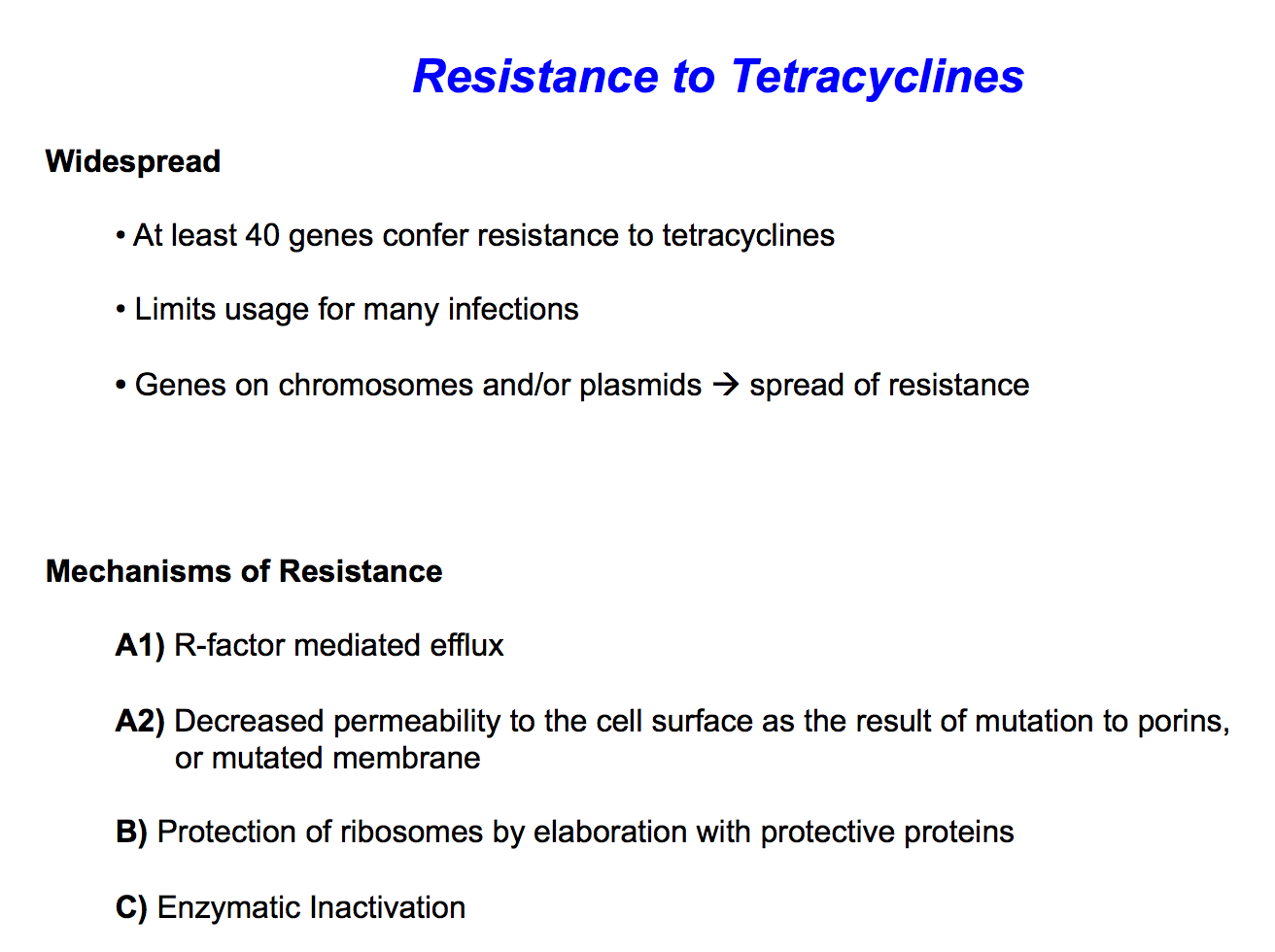 Resistance to Tetracyclines

Widespread

• At least 40 genes confer resistance to tetracyclines

• Limits usage for many infections

• Genes on chromosomes and/or plasmids → spread of resistance

Mechanisms of Resistance

A1) R-factor mediated efflux

A2) Decreased permeability to the cell surface as the result of mutation to porins, or mutated membrane

B) Protection of ribosomes by elaboration with protective proteins

C) Enzymatic Inactivation